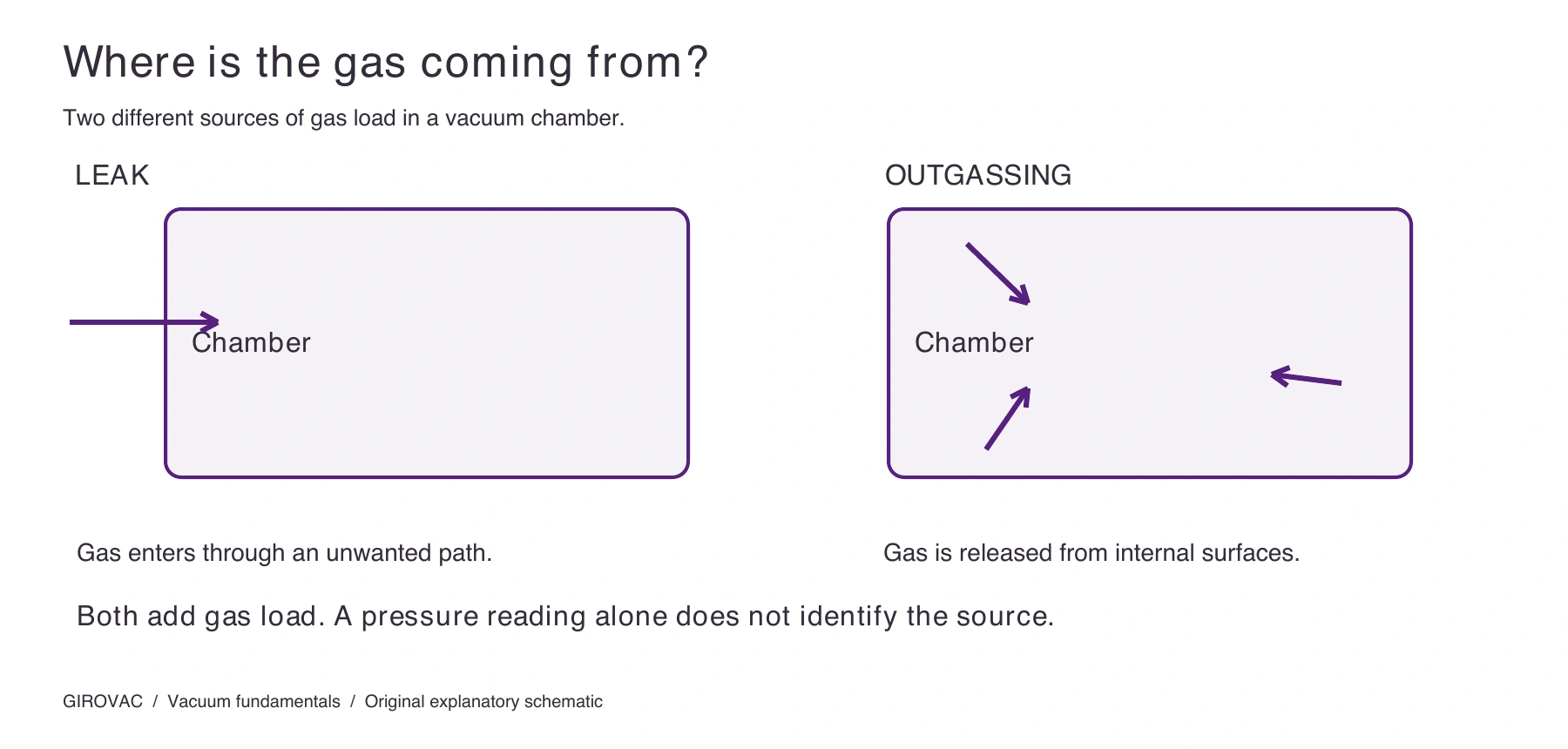 Where is the gas coming from?

Two different sources of gas load in a vacuum chamber.

LEAK

Chamber

Gas enters through an unwanted path.

OUTGASSING

Chamber

Gas is released from internal surfaces.

Both add gas load. A pressure reading alone does not identify the source.

GIROVAC / Vacuum fundamentals / Original explanatory schematic